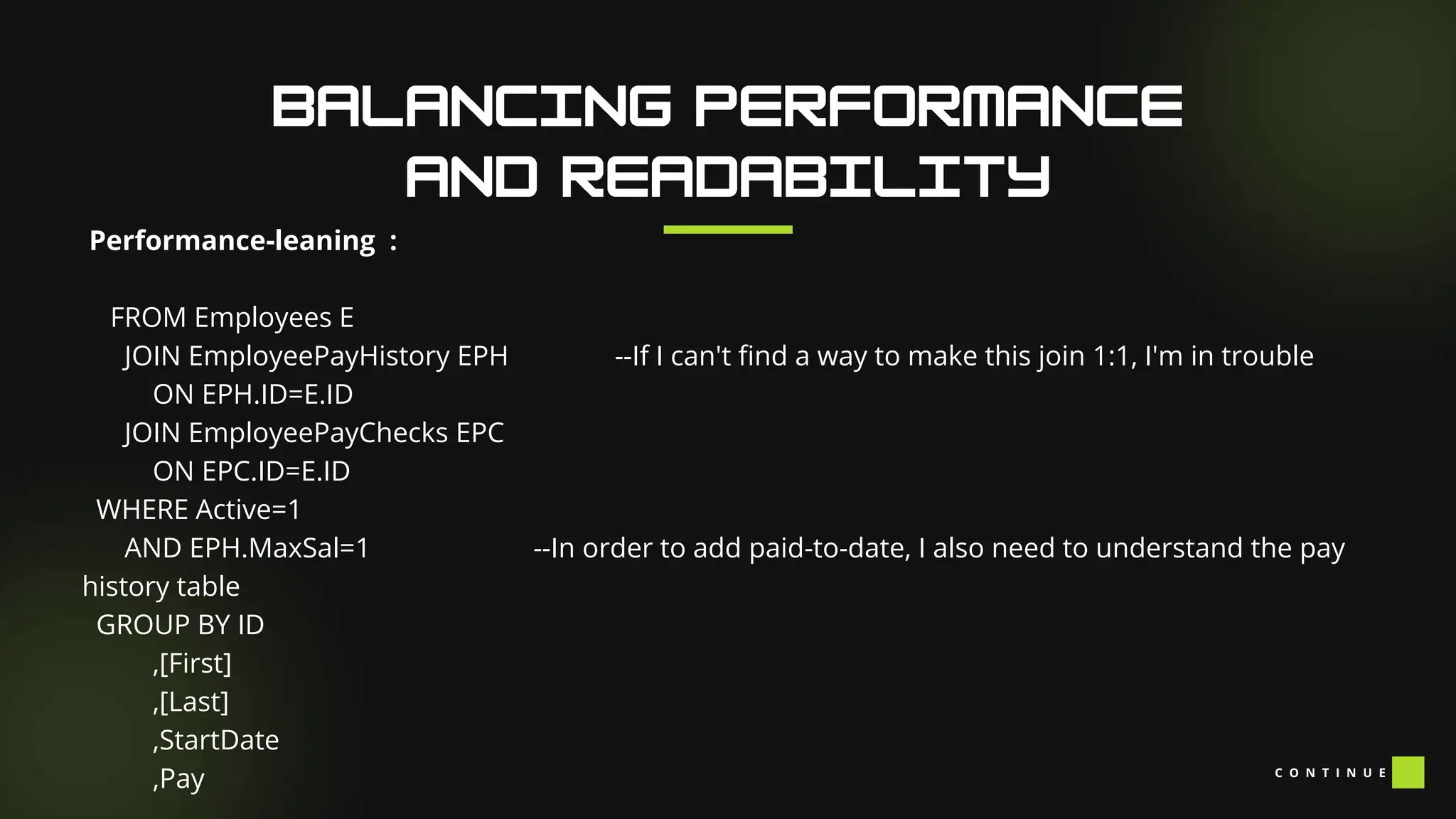 BALANCING PERFORMANCE AND READABILITY

Performance-leaning :

FROM Employees E
JOIN EmployeePayHistory EPH --If I can't find a way to make this join 1:1, I'm in trouble
ON EPH.ID=E.ID
JOIN EmployeePayChecks EPC
ON EPC.ID=E.ID
WHERE Active=1
AND EPH.MaxSal=1 --In order to add paid-to-date, I also need to understand the pay history table
GROUP BY ID
,[First]
,[Last]
,StartDate
,Pay

CONTINUE